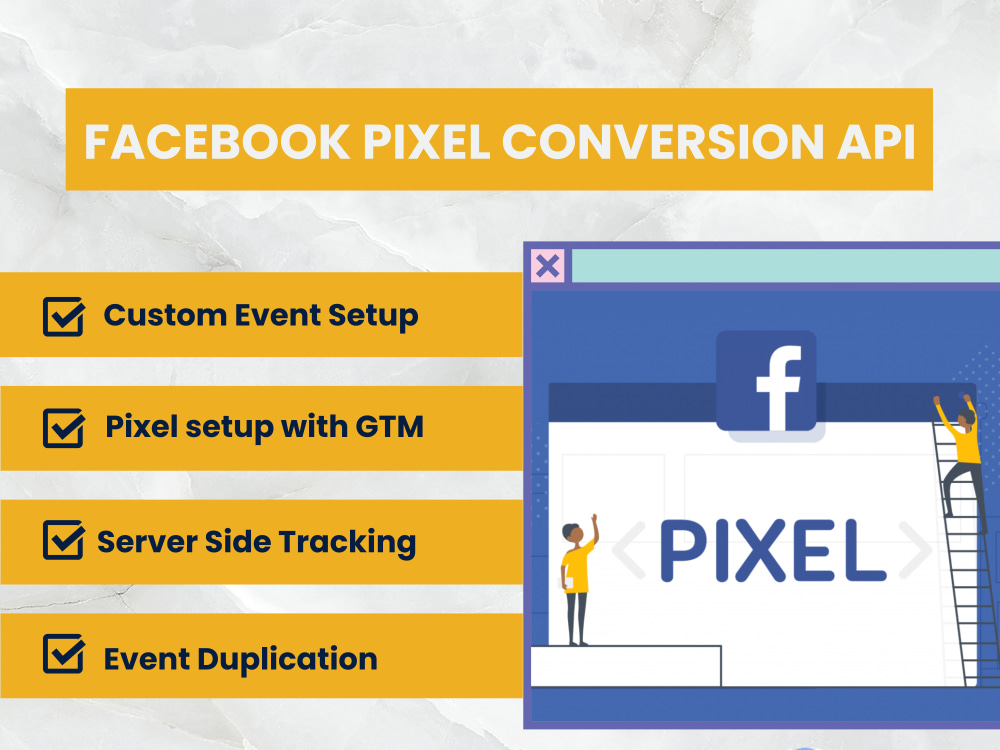 FACEBOOK PIXEL CONVERSION API

Custom Event Setup

Pixel setup with GTM

Server Side Tracking

Event Duplication

f

PIXEL